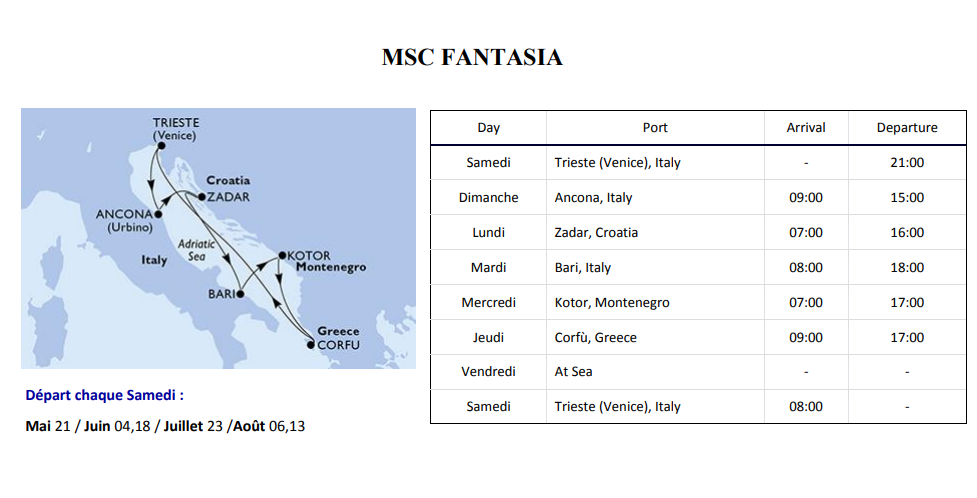 MSC FANTASIA

TRIESTE
(Venice)
Croatia
ZADAR
ANCONA
(Urbino)
Italy
Adriatic
Sea
KOTOR
Montenegro
BARI
Greece
CORFU

Départ chaque Samedi :

Mai 21 / Juin 04,18 / Juillet 23 /Août 06,13

| Day | Port | Arrival | Departure |
|---|---|---|---|
| Samedi | Trieste (Venice), Italy | - | 21:00 |
| Dimanche | Ancona, Italy | 09:00 | 15:00 |
| Lundi | Zadar, Croatia | 07:00 | 16:00 |
| Mardi | Bari, Italy | 08:00 | 18:00 |
| Mercredi | Kotor, Montenegro | 07:00 | 17:00 |
| Jeudi | Corfù, Greece | 09:00 | 17:00 |
| Vendredi | At Sea | - | - |
| Samedi | Trieste (Venice), Italy | 08:00 | - |